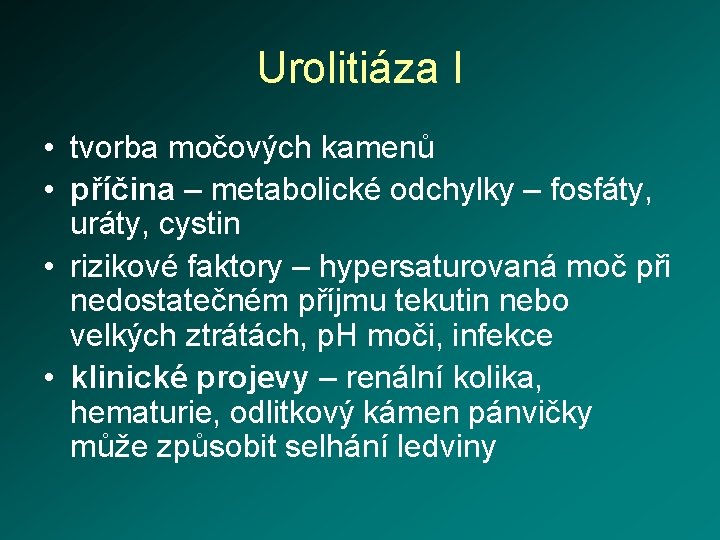 Urolitiáza I

• tvorba močových kamenů
• příčina – metabolické odchylky – fosfáty, uráty, cystin
• rizikové faktory – hypersaturovaná moč při nedostatečném příjmu tekutin nebo velkých ztrátách, pH moči, infekce
• klinické projevy – renální kolika, hematurie, odlitkový kámen pánvičky může způsobit selhání ledviny